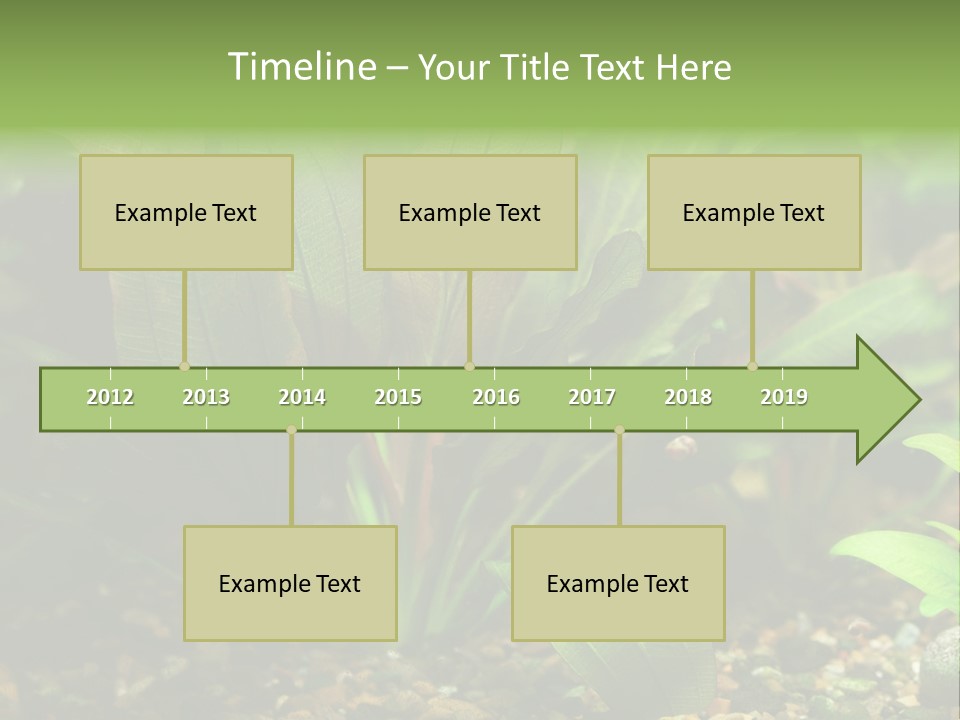 Timeline – Your Title Text Here

Example Text

Example Text

Example Text

2012 2013 2014 2015 2016 2017 2018 2019

Example Text

Example Text